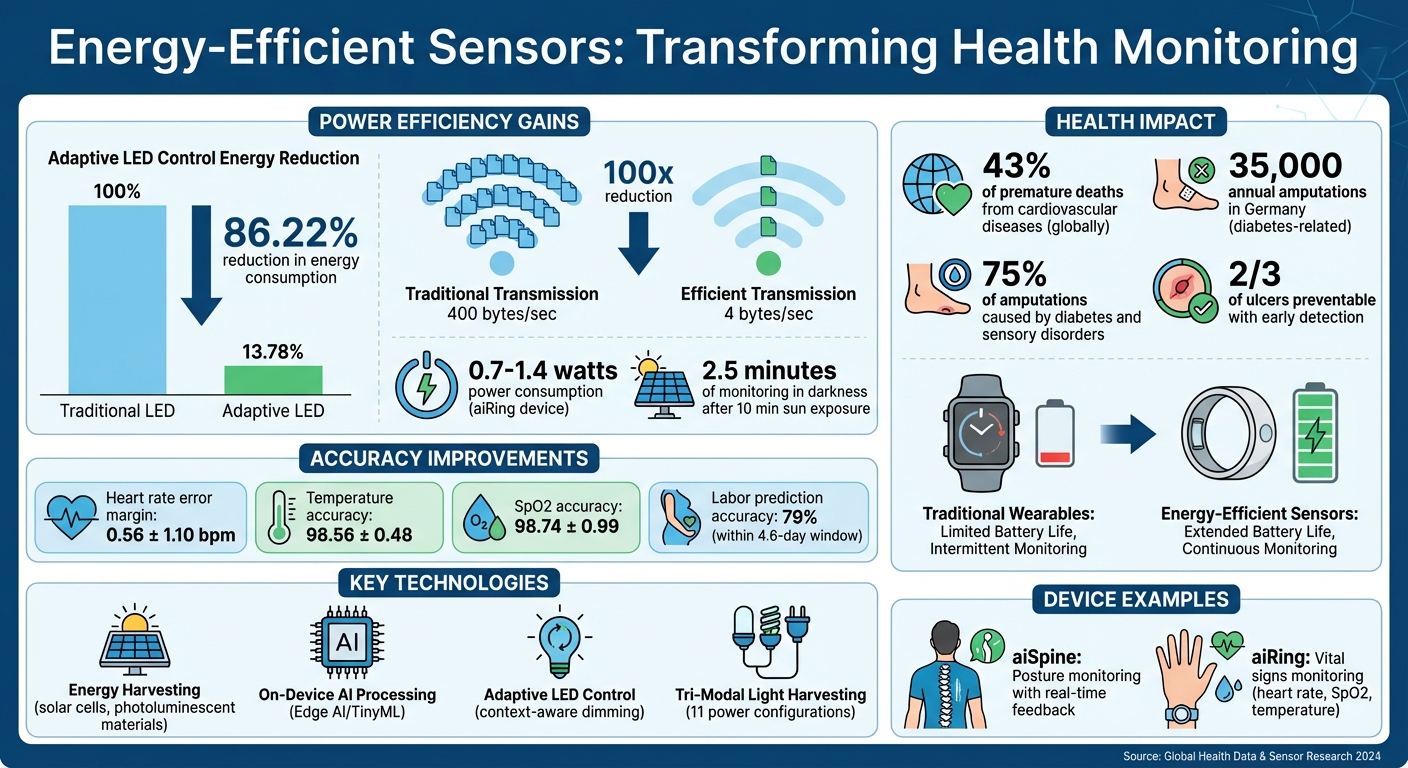 Energy-Efficient Sensors: Transforming Health Monitoring

POWER EFFICIENCY GAINS

Adaptive LED Control Energy Reduction

100%

86.22%
reduction in energy consumption

13.78%

Traditional LED

Adaptive LED

100x
reduction

Traditional Transmission
400 bytes/sec

Efficient Transmission
4 bytes/sec

0.7-1.4 watts
power consumption (aiRing device)

2.5 minutes
of monitoring in darkness after 10 min sun exposure

ACCURACY IMPROVEMENTS

Heart rate error margin:
0.56 ± 1.10 bpm

Temperature accuracy:
98.56 ± 0.48

$O_2$

SpO2 accuracy:
98.74 ± 0.99

Labor prediction accuracy: 79%
(within 4.6-day window)

KEY TECHNOLOGIES

Energy Harvesting
(solar cells, photoluminescent materials)

AI

On-Device AI Processing
(Edge AI/TinyML)

Adaptive LED Control
(context-aware dimming)

Tri-Modal Light Harvesting
(11 power configurations)

HEALTH IMPACT

43%
of premature deaths from cardiovascular diseases (globally)

35,000
annual amputations in Germany (diabetes-related)

75%
of amputations caused by diabetes and sensory disorders

2/3
of ulcers preventable with early detection

Traditional Wearables:
Limited Battery Life, Intermittent Monitoring

Energy-Efficient Sensors:
Extended Battery Life, Continuous Monitoring

DEVICE EXAMPLES

aiSpine:
Posture monitoring with real-time feedback

aiRing: Vital signs monitoring (heart rate, SpO2, temperature)

Source: Global Health Data & Sensor Research 2024